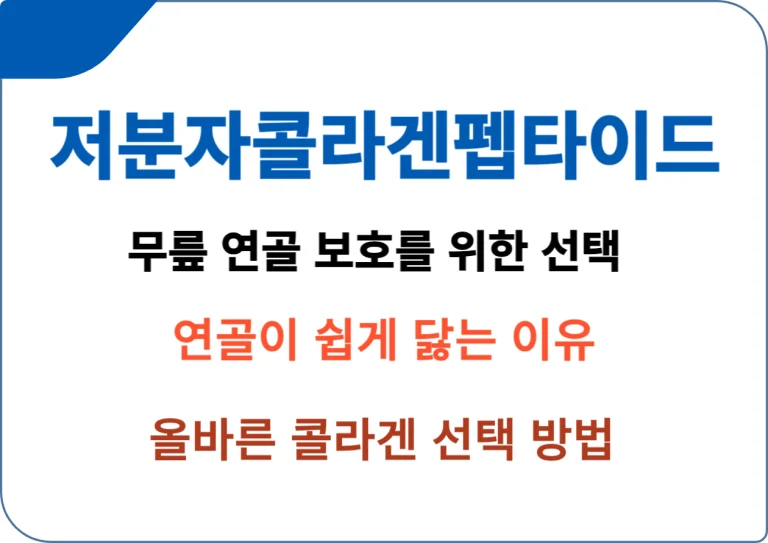 저분자콜라겐펩타이드

무릎 연골 보호를 위한 선택

연골이 쉽게 닳는 이유

올바른 콜라겐 선택 방법